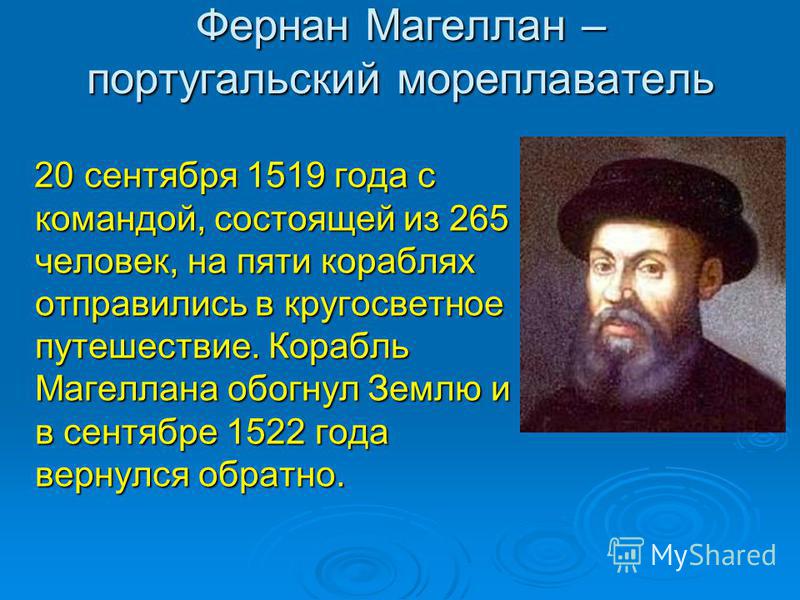 Фернан Магеллан – португальский мореплаватель

20 сентября 1519 года с командой, состоящей из 265 человек, на пяти кораблях отправились в кругосветное путешествие. Корабль Магеллана обогнул Землю и в сентябре 1522 года вернулся обратно.

MyShared